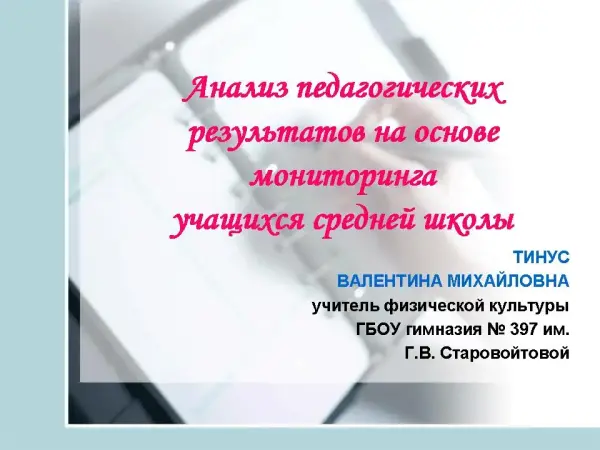 Анализ педагогических результатов на основе мониторинга учащихся средней школы

ТИНУС
ВАЛЕНТИНА МИХАЙЛОВНА
учитель физической культуры
ГБОУ гимназия № 397 им.
Г.В. Старовойтовой